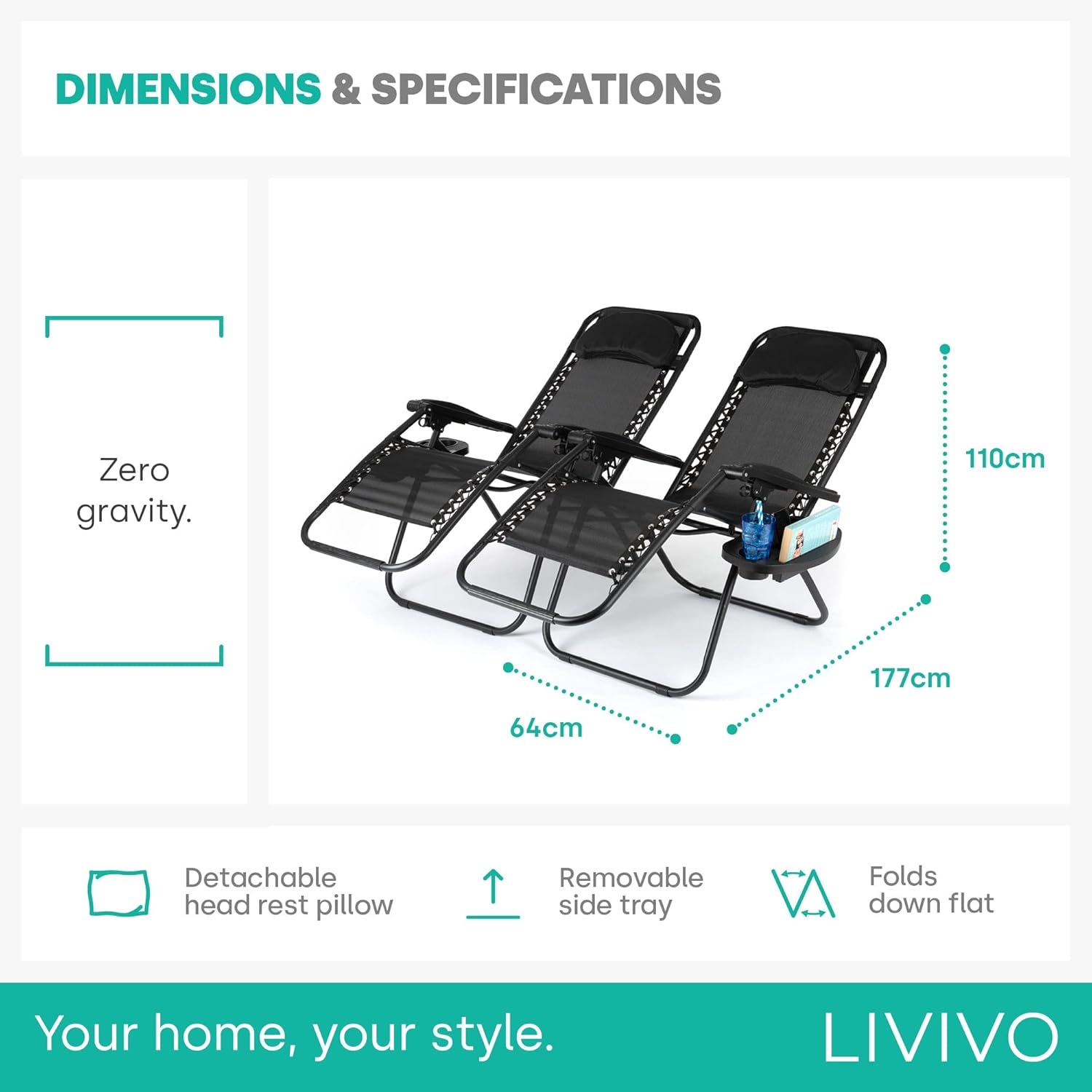 DIMENSIONS & SPECIFICATIONS

Zero gravity.

110cm

177cm

64cm

Detachable head rest pillow

Removable side tray

Folds down flat

Your home, your style.

LIVIVO